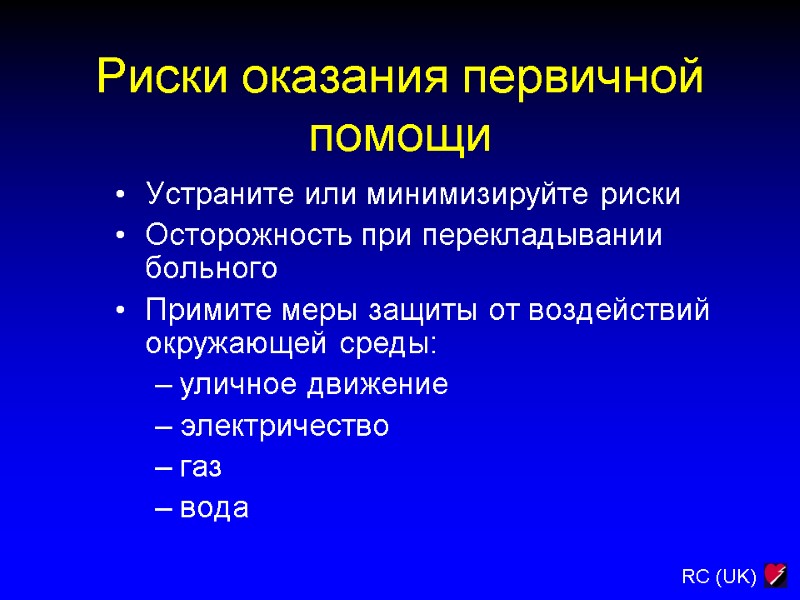 Риски оказания первичной помощи

• Устраните или минимизируйте риски
• Осторожность при перекладывании больного
• Примите меры защиты от воздействий окружающей среды:
– уличное движение
– электричество
– газ
– вода

RC (UK)